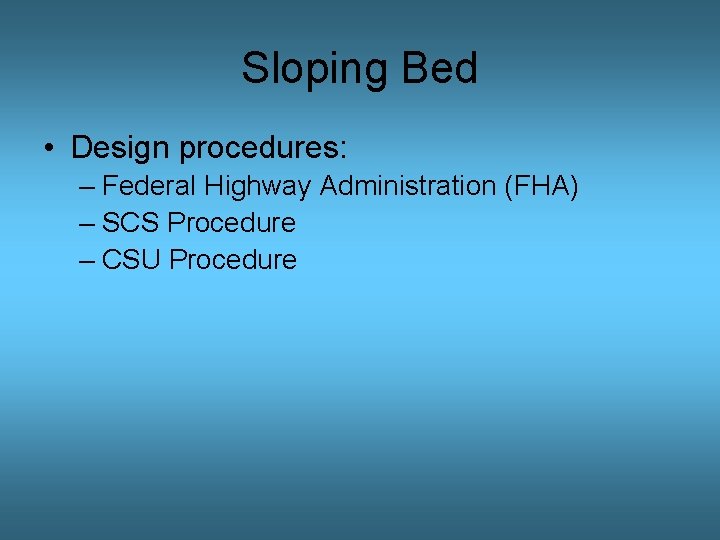 Sloping Bed

• Design procedures:
– Federal Highway Administration (FHA)
– SCS Procedure
– CSU Procedure